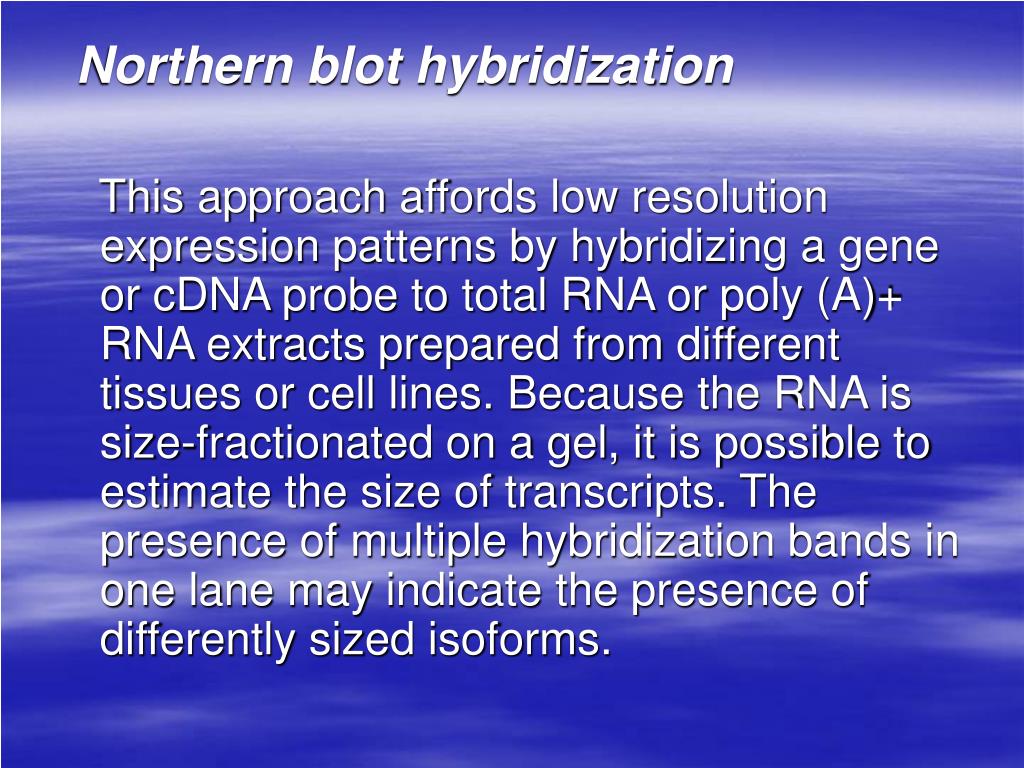 Northern blot hybridization

This approach affords low resolution expression patterns by hybridizing a gene or cDNA probe to total RNA or poly (A)+ RNA extracts prepared from different tissues or cell lines. Because the RNA is size-fractionated on a gel, it is possible to estimate the size of transcripts. The presence of multiple hybridization bands in one lane may indicate the presence of differently sized isoforms.